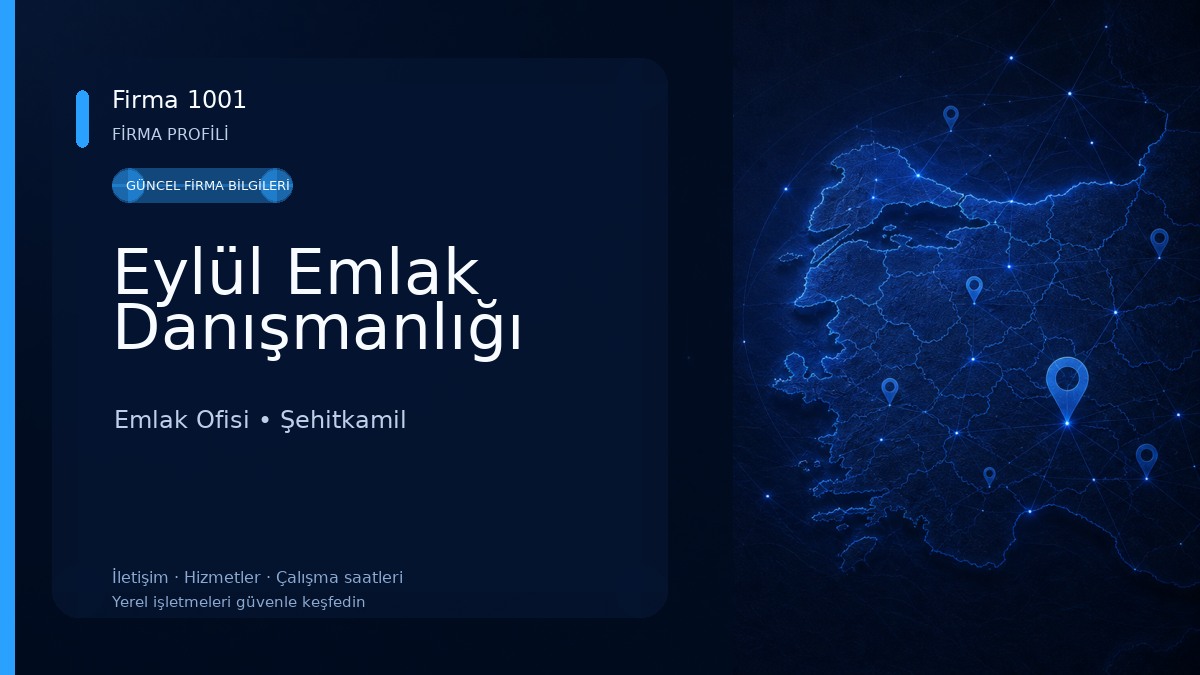 Firma 1001
FİRMA PROFİLİ

GÜNCEL FİRMA BİLGİLERİ

Eylül Emlak Danışmanlığı

Emlak Ofisi • Şehitkamil

İletişim · Hizmetler · Çalışma saatleri
Yerel işletmeleri güvenle keşfedin